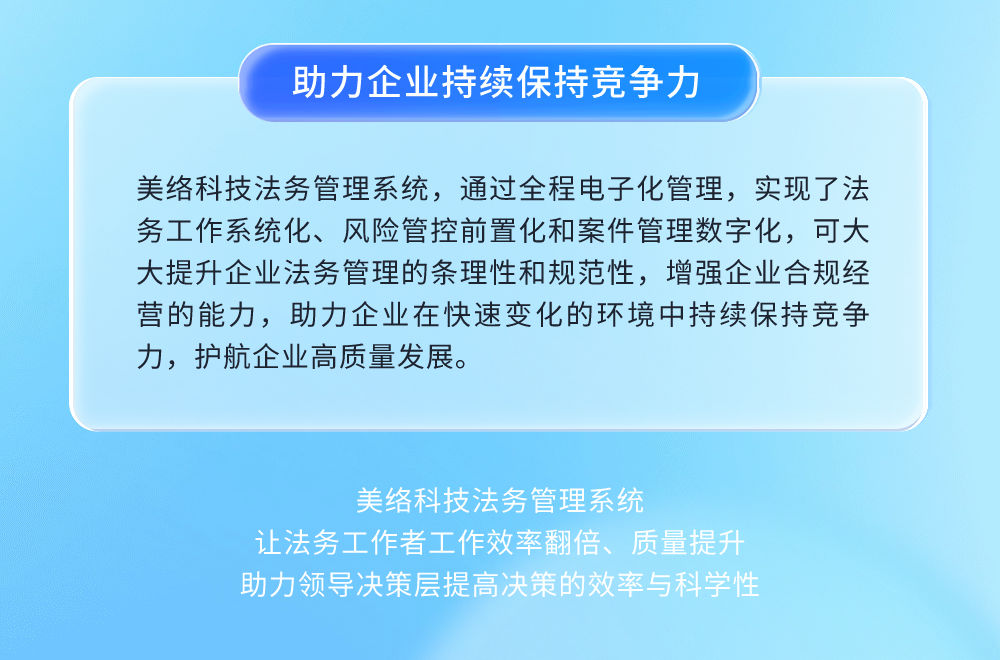 助力企业持续保持竞争力

美络科技法务管理系统，通过全程电子化管理，实现了法务工作系统化、风险管控前置化和案件管理数字化，可大大提升企业法务管理的条理性和规范性，增强企业合规经营的能力，助力企业在快速变化的环境中持续保持竞争力，护航企业高质量发展。

美络科技法务管理系统
让法务工作者工作效率翻倍、质量提升
助力领导决策层提高决策的效率与科学性